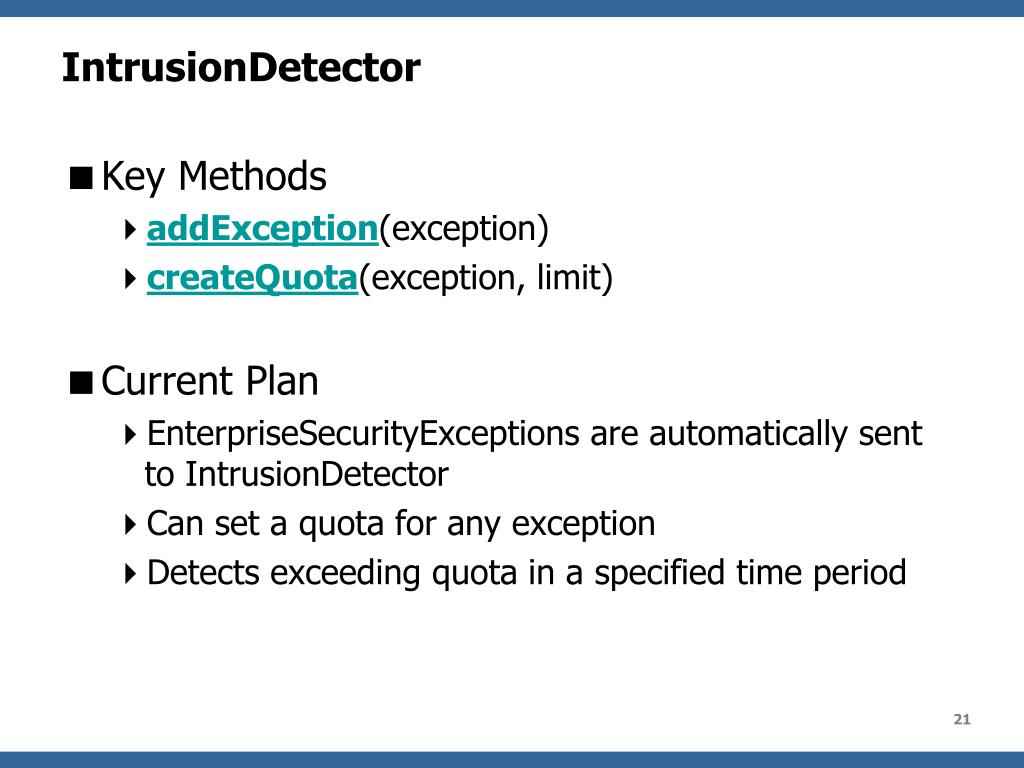 IntrusionDetector

Key Methods

addException(exception)

createQuota(exception, limit)

Current Plan

EnterpriseSecurityExceptions are automatically sent to IntrusionDetector

Can set a quota for any exception

Detects exceeding quota in a specified time period

21